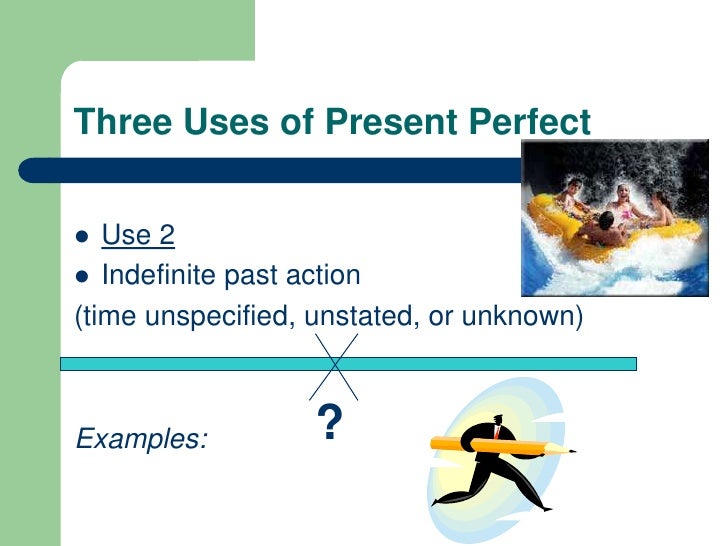 Three Uses of Present Perfect

- Use 2
- Indefinite past action

(time unspecified, unstated, or unknown)

?

Examples: